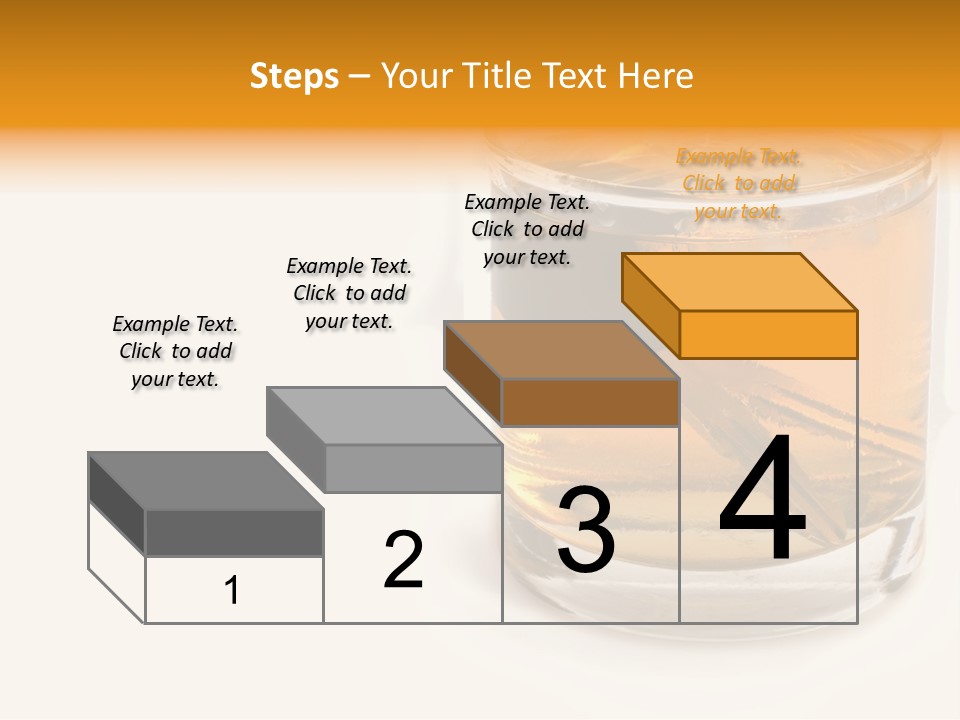 Steps – Your Title Text Here

Example Text. Click to add your text.

Example Text. Click to add your text.

Example Text. Click to add your text.

Example Text. Click to add your text.

1

2

3

4